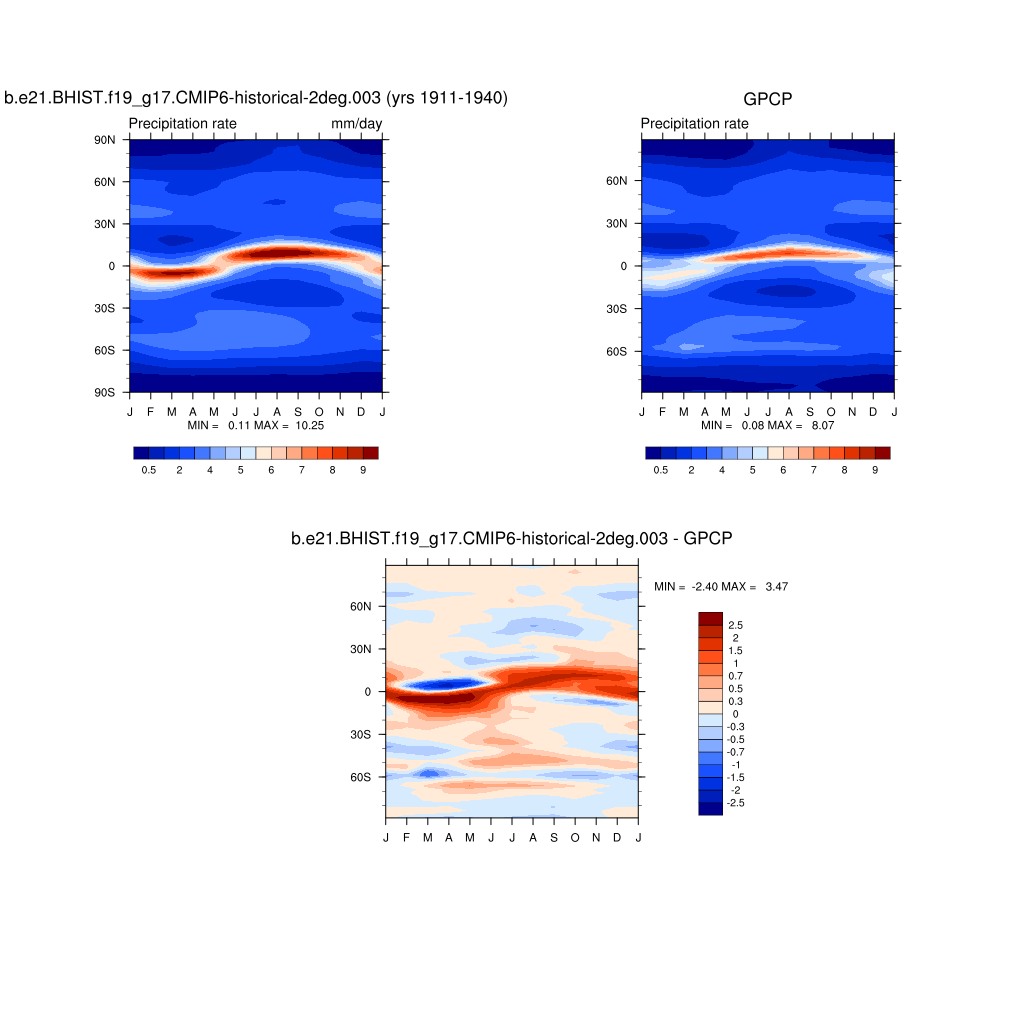 b.e21.BHIST.f19_g17.CMIP6-historical-2deg.003 (yrs 1911-1940)

Precipitation rate mm/day

90N
60N
30N
0
30S
60S
90S

J F M A M J J A S O N D J

MIN = 0.11 MAX = 10.25

0.5 2 4 5 6 7 8 9

GPCP

Precipitation rate

60N
30N
0
30S
60S

J F M A M J J A S O N D J

MIN = 0.08 MAX = 8.07

0.5 2 4 5 6 7 8 9

b.e21.BHIST.f19_g17.CMIP6-historical-2deg.003 - GPCP

MIN = -2.40 MAX = 3.47

60N
30N
0
30S
60S

J F M A M J J A S O N D J

2.5
2
1.5
1
0.7
0.5
0.3
0
-0.3
-0.5
-0.7
-1
-1.5
-2
-2.5